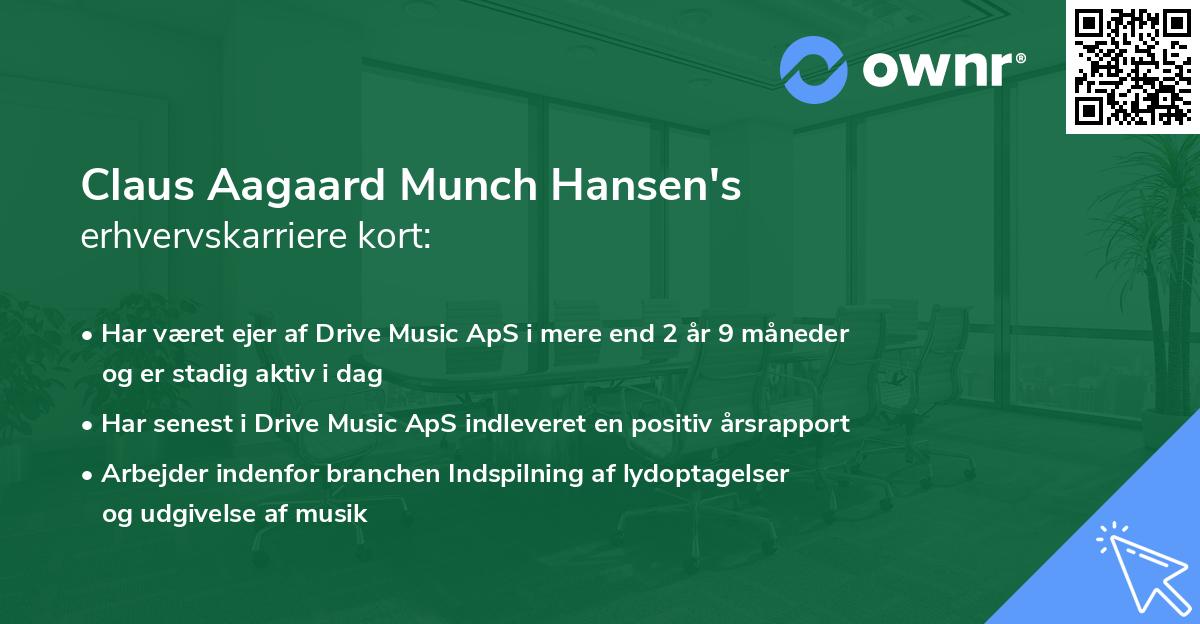 ownr®

Claus Aagaard Munch Hansen's
erhvervskarriere kort:

• Har været ejer af Drive Music ApS i mere end 2 år 9 måneder og er stadig aktiv i dag

• Har senest i Drive Music ApS indleveret en positiv årsrapport

• Arbejder indenfor branchen Indspilning af lydoptagelser og udgivelse af musik